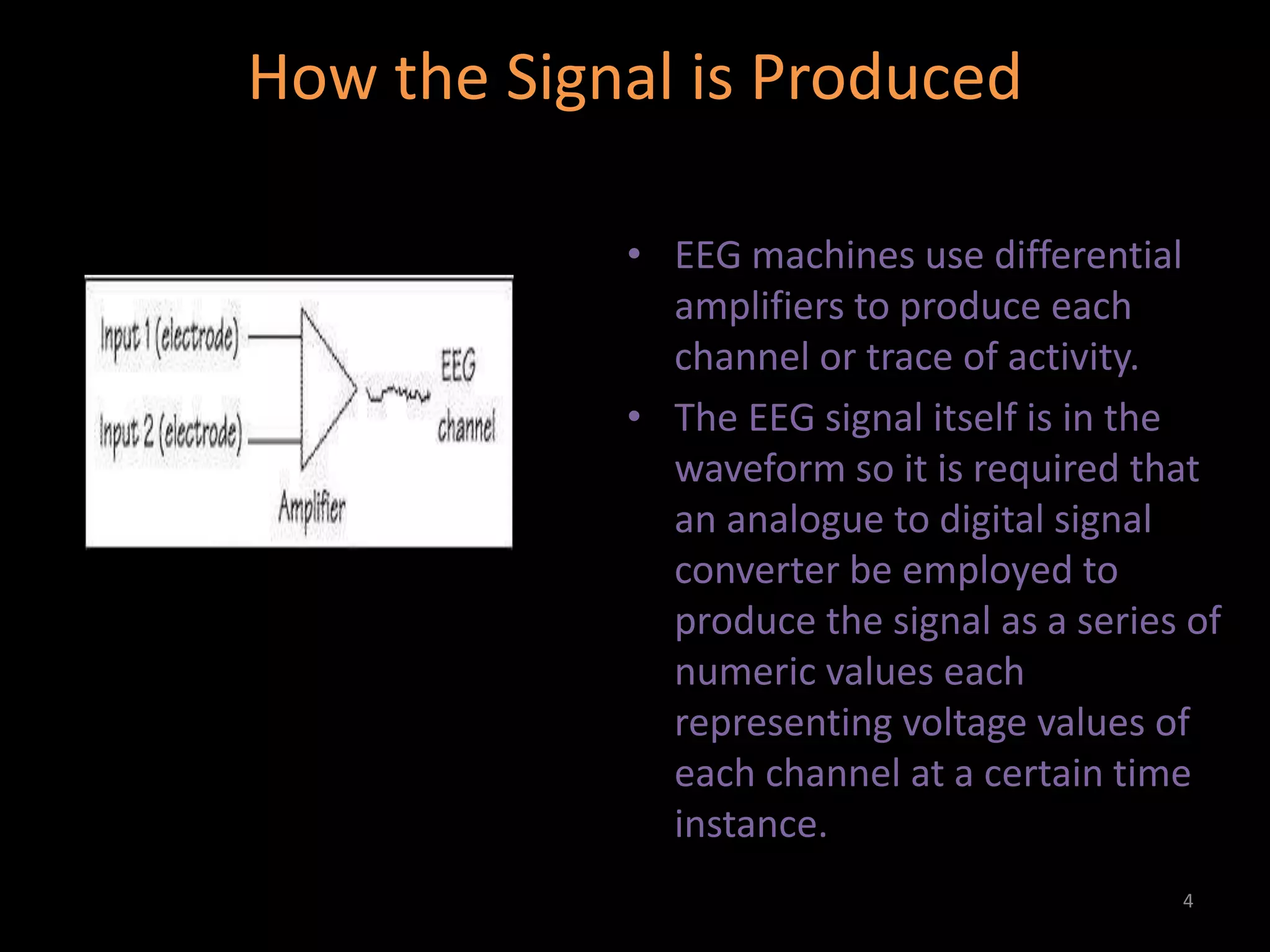 How the Signal is Produced

Input 1 (electrode)
Input 2 (electrode)
Amplifier
EEG channel

• EEG machines use differential amplifiers to produce each channel or trace of activity.
• The EEG signal itself is in the waveform so it is required that an analogue to digital signal converter be employed to produce the signal as a series of numeric values each representing voltage values of each channel at a certain time instance.

4